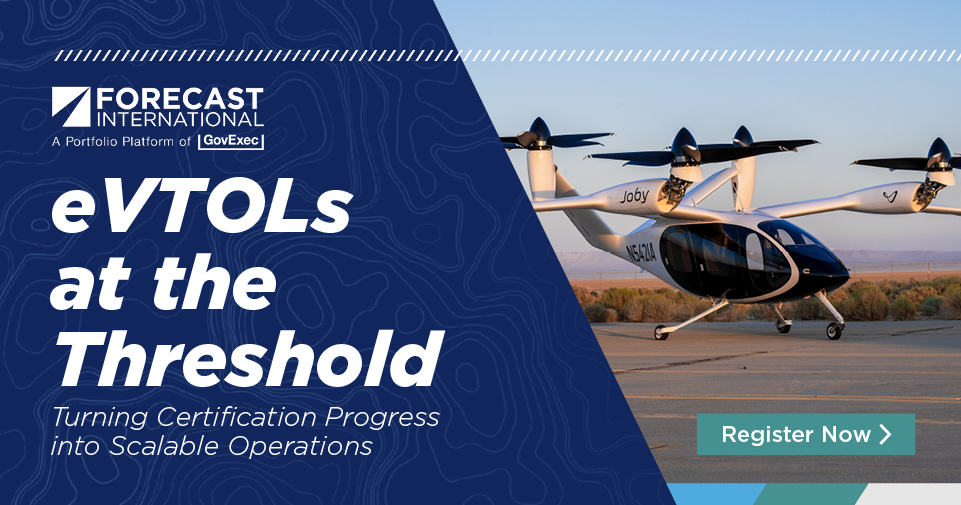 FORECAST INTERNATIONAL
A Portfolio Platform of GovExec

eVTOLs at the Threshold

Turning Certification Progress into Scalable Operations

Joby

N542JA

Register Now